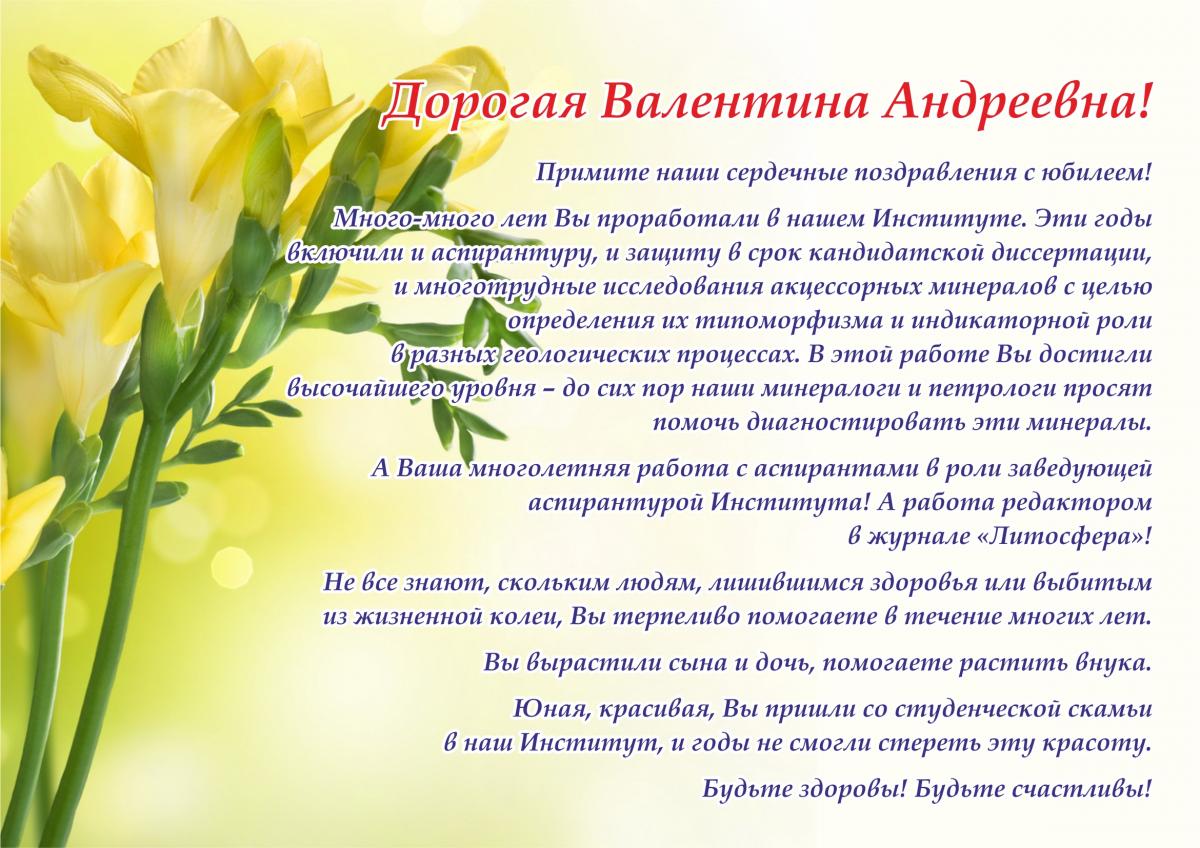 Дорогая Валентина Андреевна!

Примите наши сердечные поздравления с юбилеем!

Много-много лет Вы проработали в нашем Институте. Эти годы включили и аспирантуру, и защиту в срок кандидатской диссертации, и многотрудные исследования акцессорных минералов с целью определения их типоморфизма и индикаторной роли в разных геологических процессах. В этой работе Вы достигли высочайшего уровня – до сих пор наши минералоги и петрологи просят помочь диагностировать эти минералы.

А Ваша многолетняя работа с аспирантами в роли заведующей аспирантурой Института! А работа редактором в журнале «Литосфера»!

Не все знают, скольким людям, лишившимся здоровья или выбитым из жизненной колеи, Вы терпеливо помогаете в течение многих лет.

Вы вырастили сына и дочь, помогаете растить внука.

Юная, красивая, Вы пришли со студенческой скамьи в наш Институт, и годы не смогли стереть эту красоту.

Будьте здоровы! Будьте счастливы!